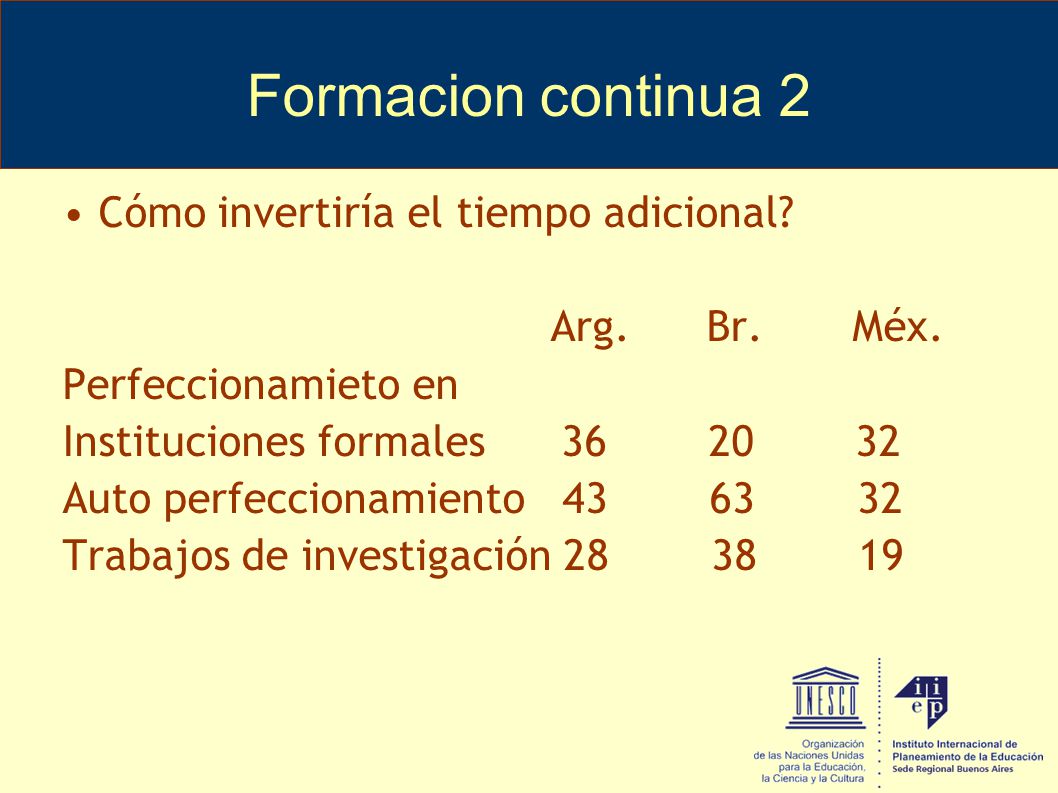 Formacion continua 2

• Cómo invertiría el tiempo adicional?

| | Arg. | Br. | Méx. |
|---|---|---|---|
| Perfeccionamieto en Instituciones formales | 36 | 20 | 32 |
| Auto perfeccionamiento | 43 | 63 | 32 |
| Trabajos de investigación | 28 | 38 | 19 |

UNESCO
Organización de las Naciones Unidas para la Educación, la Ciencia y la Cultura

iiep
Instituto Internacional de Planeamiento de la Educación
Sede Regional Buenos Aires